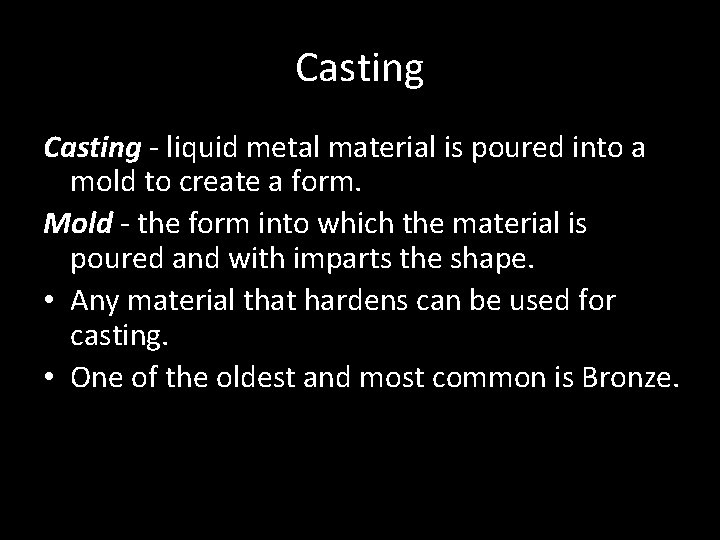 Casting

Casting - liquid metal material is poured into a mold to create a form.

Mold - the form into which the material is poured and with imparts the shape.

• Any material that hardens can be used for casting.
• One of the oldest and most common is Bronze.